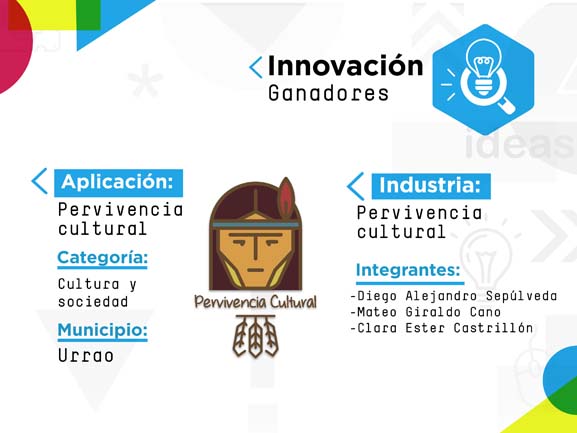 Innovación
Ganadores

ideas

Aplicación:
Pervivencia cultural

Categoría:
Cultura y sociedad

Municipio:
Urrao

Pervivencia Cultural

Industria:
Pervivencia cultural

Integrantes:
-Diego Alejandro Sepúlveda
-Mateo Giraldo Cano
-Clara Ester Castrillón